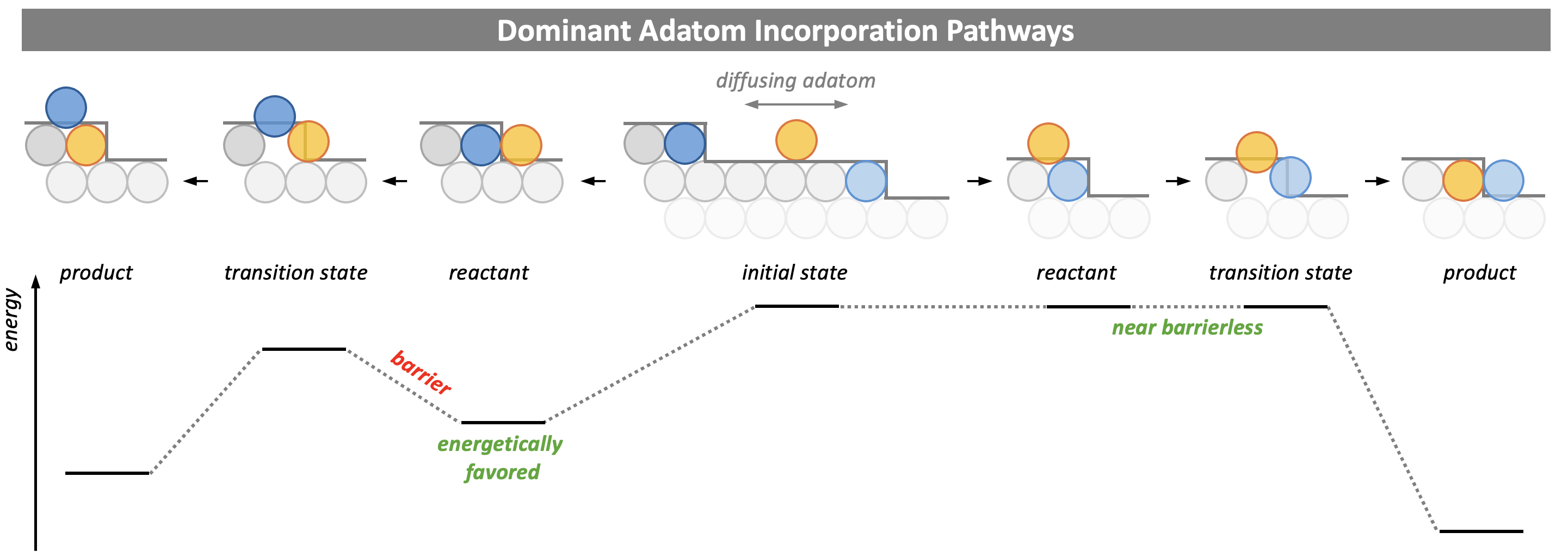 Dominant Adatom Incorporation Pathways

diffusing adatom

product

transition state

reactant

initial state

reactant

transition state

product

energy

barrier

energetically favored

near barrierless